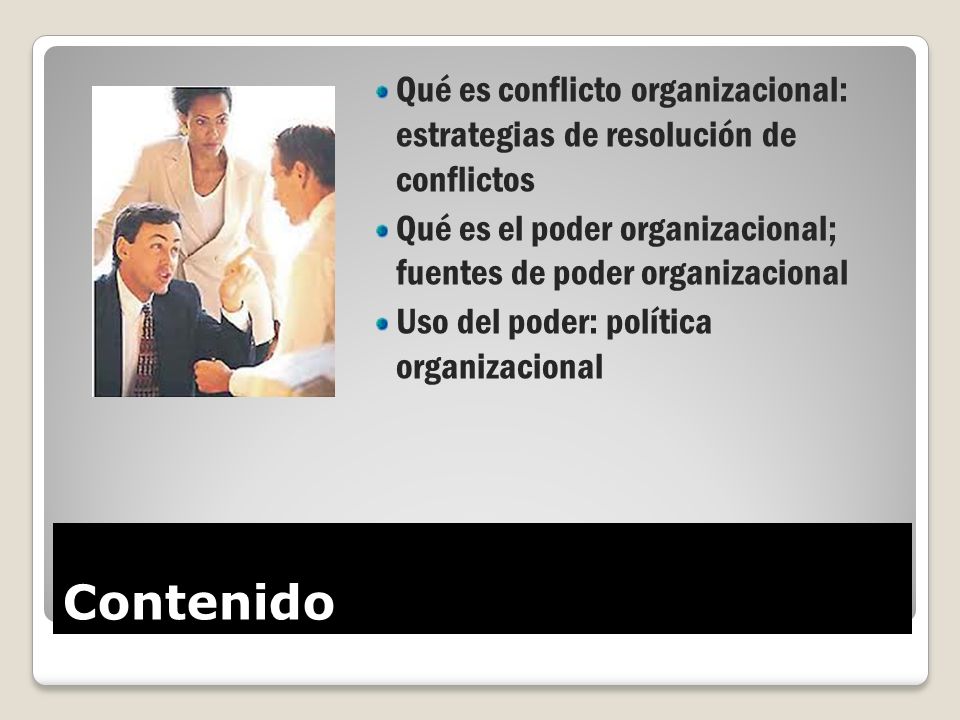 - Qué es conflicto organizacional: estrategias de resolución de conflictos
- Qué es el poder organizacional; fuentes de poder organizacional
- Uso del poder: política organizacional

Contenido